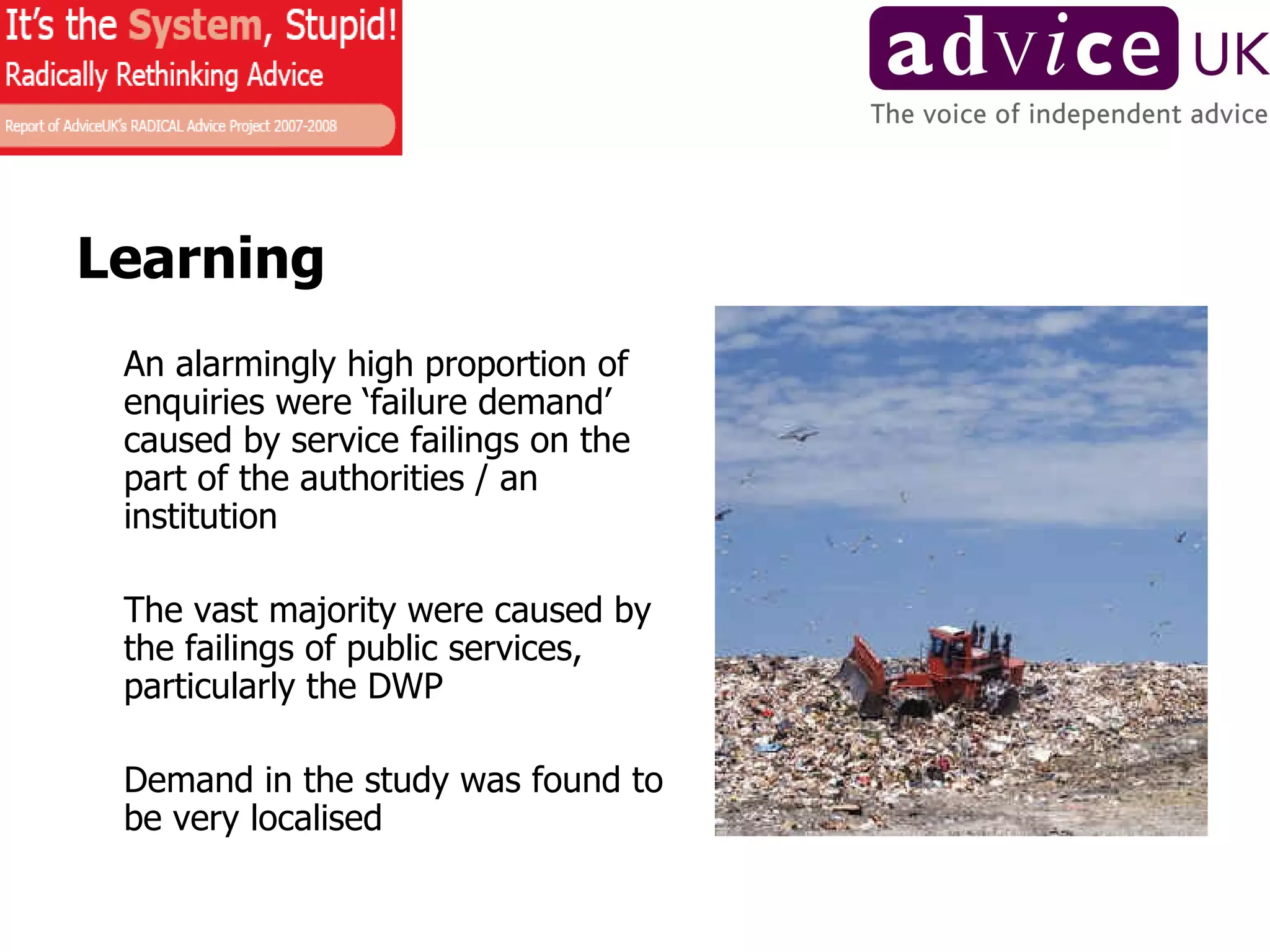 It's the System, Stupid!
Radically Rethinking Advice
Report of AdviceUK's RADICAL Advice Project 2007-2008

advice UK
The voice of independent advice

Learning

An alarmingly high proportion of enquiries were 'failure demand' caused by service failings on the part of the authorities / an institution

The vast majority were caused by the failings of public services, particularly the DWP

Demand in the study was found to be very localised